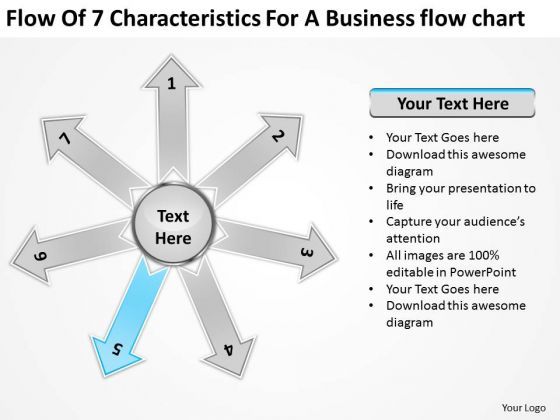 Flow Of 7 Characteristics For A Business flow chart

1
2
3
4
5
6
7

Text Here

Your Text Here

- Your Text Goes here
- Download this awesome diagram
- Bring your presentation to life
- Capture your audience's attention
- All images are 100% editable in PowerPoint
- Your Text Goes here
- Download this awesome diagram

Your Logo